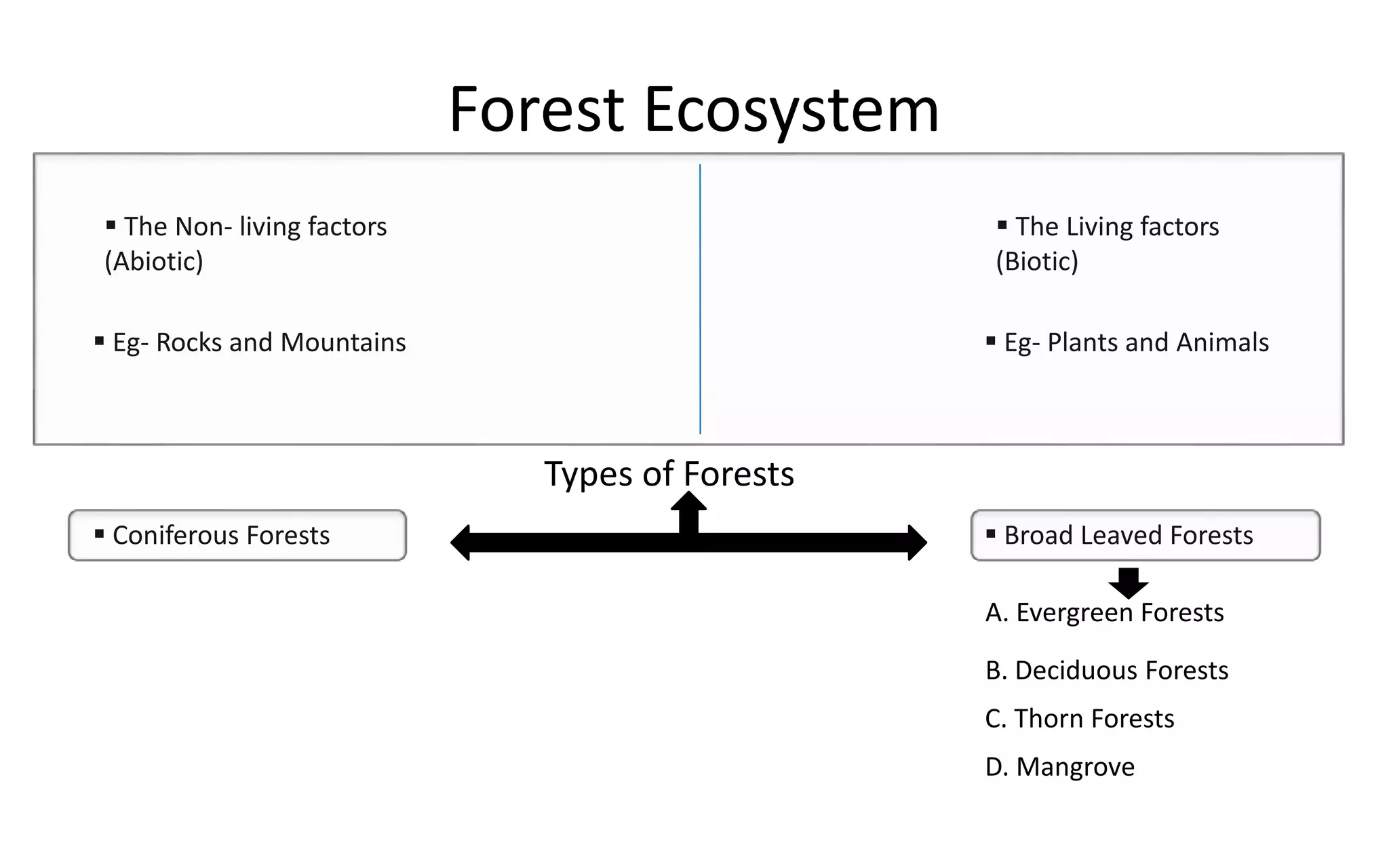 Forest Ecosystem

▪ The Non- living factors (Abiotic)

▪ Eg- Rocks and Mountains

▪ The Living factors (Biotic)

▪ Eg- Plants and Animals

Types of Forests

▪ Coniferous Forests

▪ Broad Leaved Forests

A. Evergreen Forests

B. Deciduous Forests

C. Thorn Forests

D. Mangrove